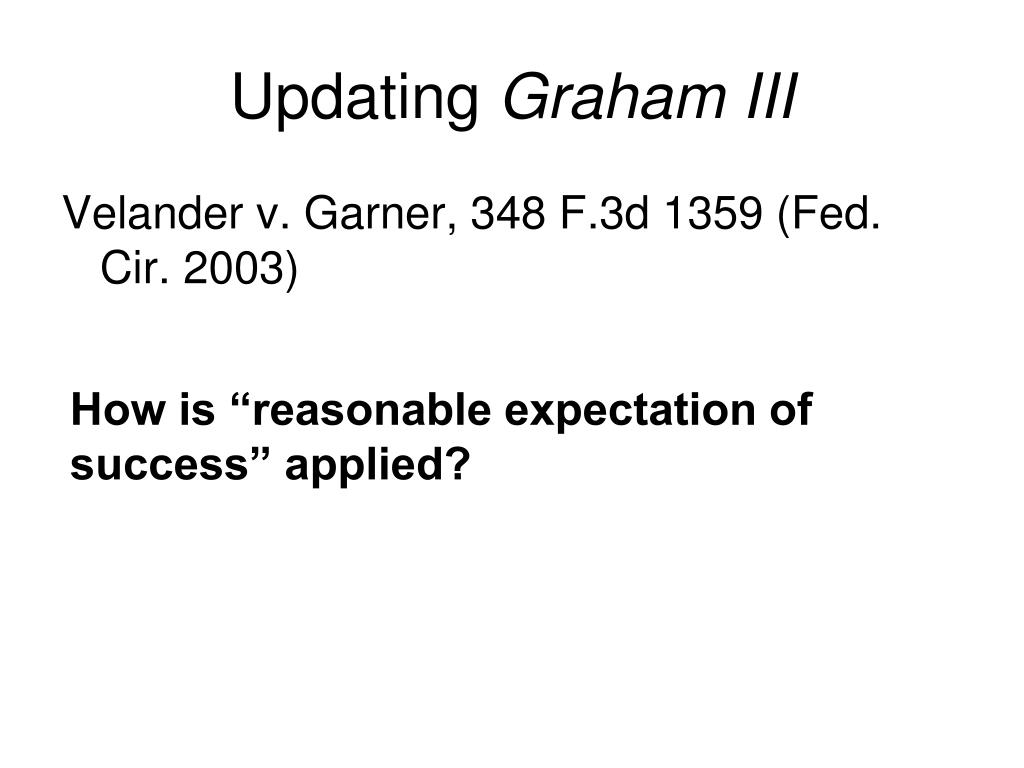 Updating Graham III

Velander v. Garner, 348 F.3d 1359 (Fed. Cir. 2003)

How is “reasonable expectation of success” applied?